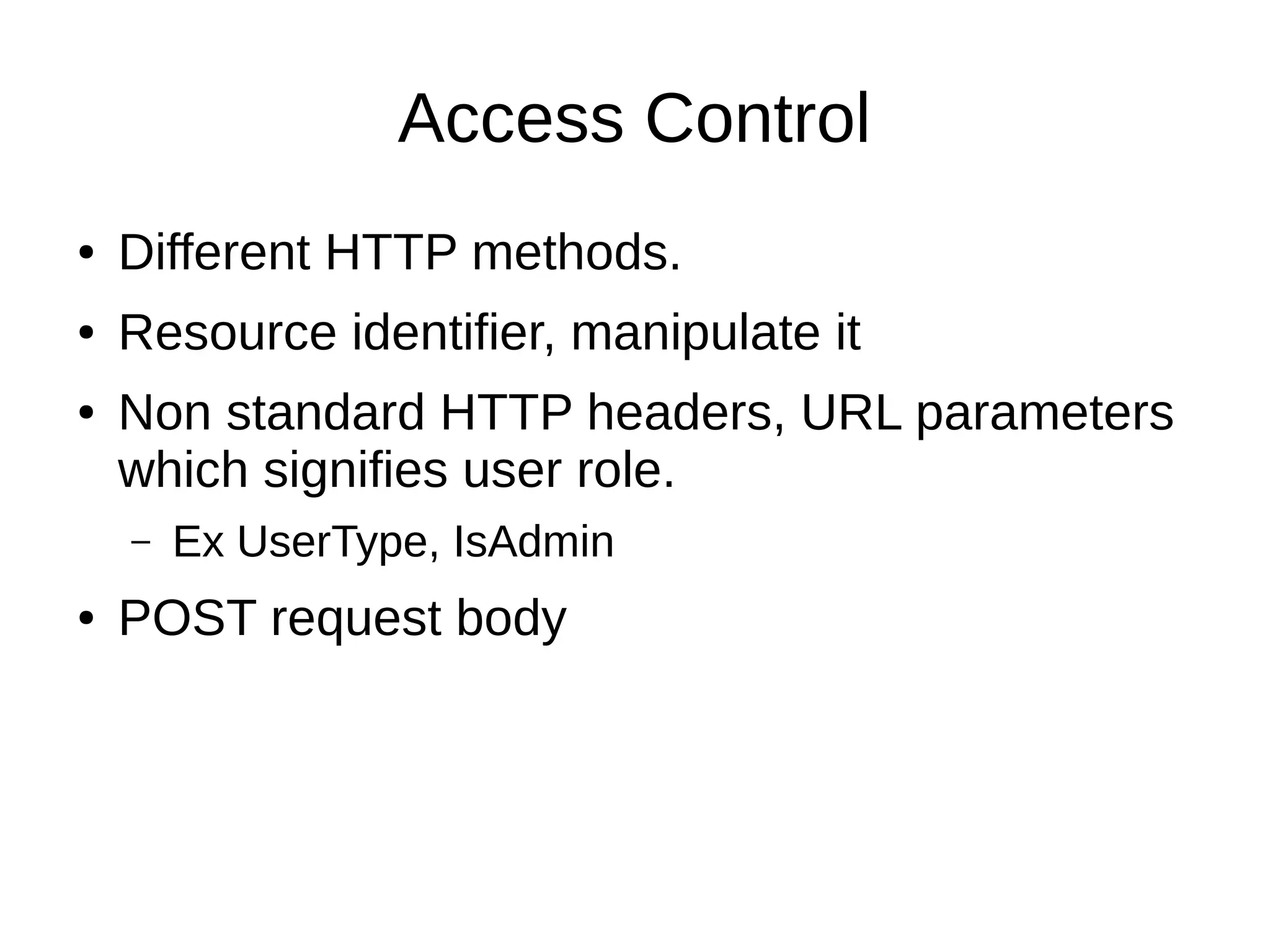 Access Control

• Different HTTP methods.
• Resource identifier, manipulate it
• Non standard HTTP headers, URL parameters which signifies user role.
  – Ex UserType, IsAdmin
• POST request body